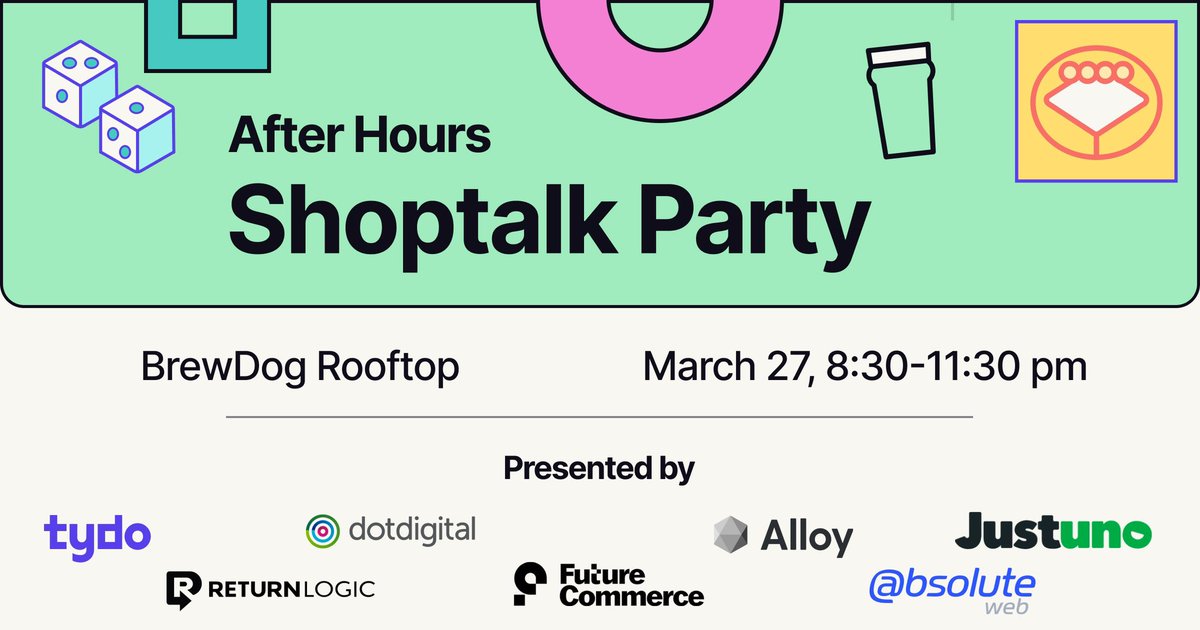 After Hours
Shoptalk Party

BrewDog Rooftop

March 27, 8:30-11:30 pm

Presented by

tydo

dotdigital

Alloy

Justuno

RETURNLOGIC

Future Commerce

@bsolute web